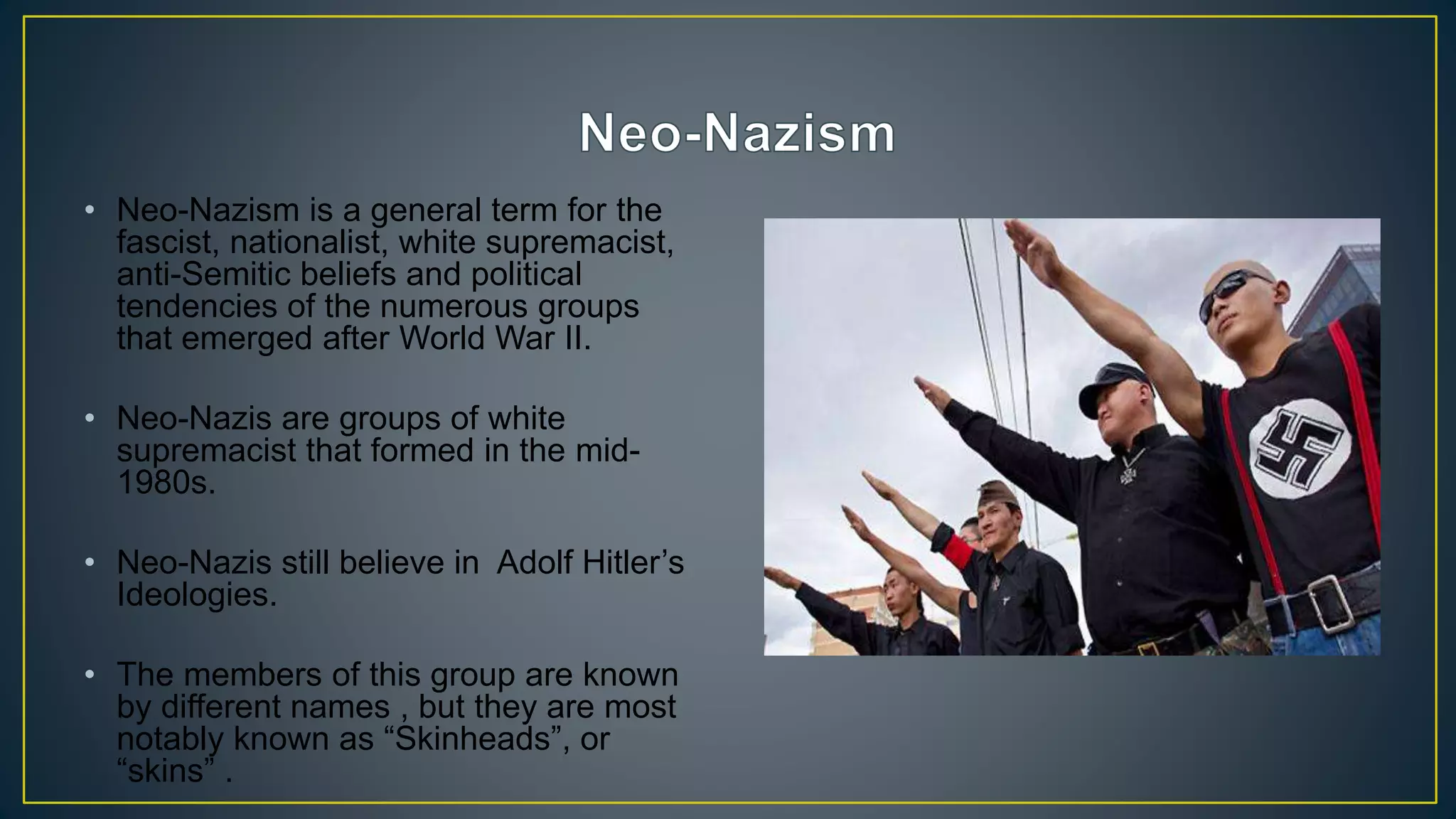 Neo-Nazism

• Neo-Nazism is a general term for the fascist, nationalist, white supremacist, anti-Semitic beliefs and political tendencies of the numerous groups that emerged after World War II.

• Neo-Nazis are groups of white supremacist that formed in the mid-1980s.

• Neo-Nazis still believe in  Adolf Hitler's Ideologies.

• The members of this group are known by different names , but they are most notably known as "Skinheads", or "skins" .